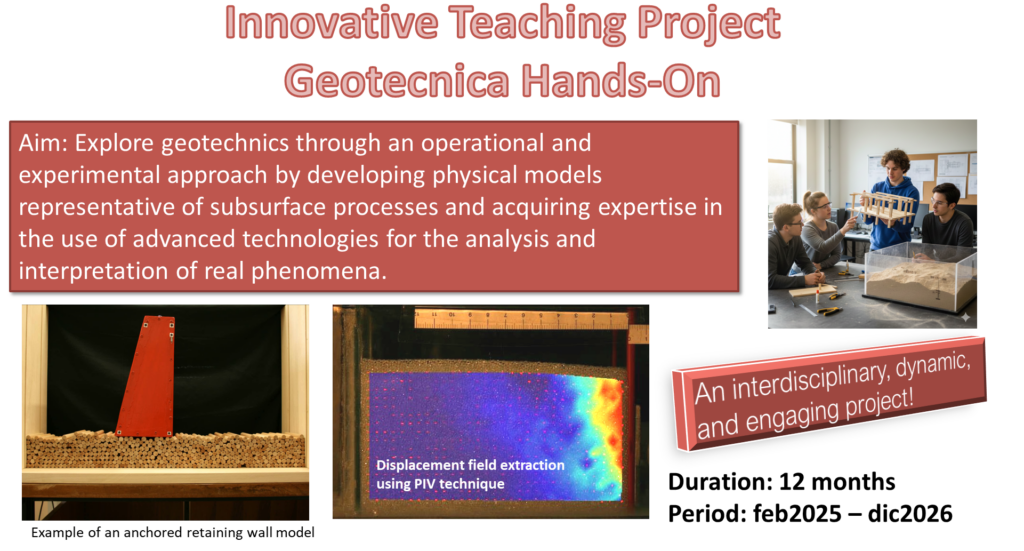 Innovative Teaching Project
Geotecnica Hands-On

Aim: Explore geotechnics through an operational and experimental approach by developing physical models representative of subsurface processes and acquiring expertise in the use of advanced technologies for the analysis and interpretation of real phenomena.

Example of an anchored retaining wall model

Displacement field extraction using PIV technique

An interdisciplinary, dynamic, and engaging project!

Duration: 12 months
Period: feb2025 – dic2026